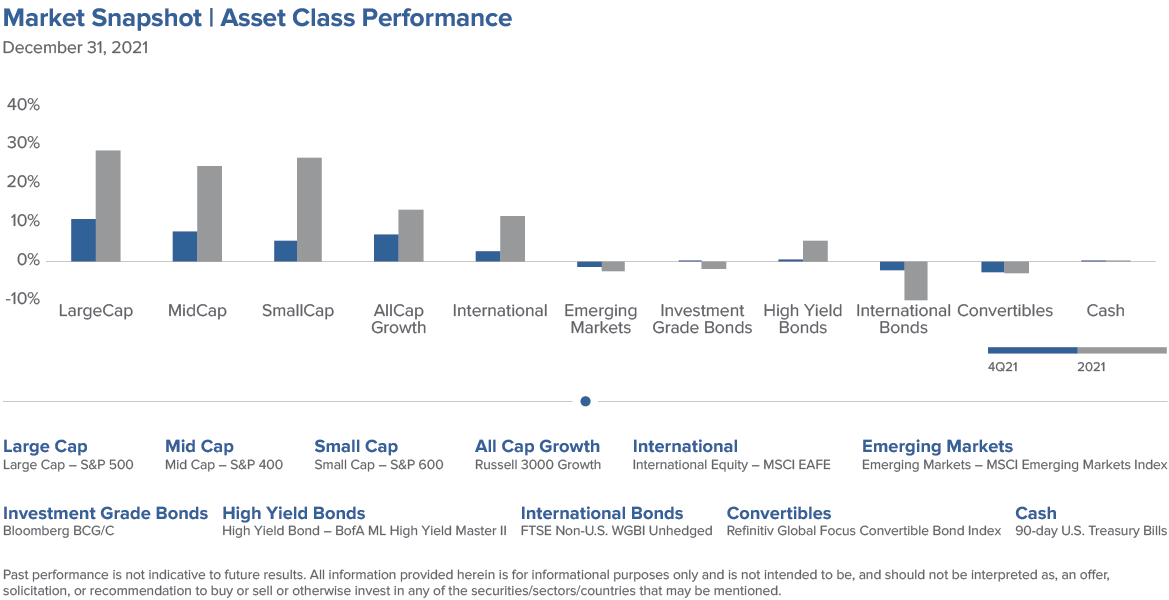 Market Snapshot | Asset Class Performance

December 31, 2021

40%
30%
20%
10%
0%
-10%

LargeCap
MidCap
SmallCap
AllCap Growth
International
Emerging Markets
Investment Grade Bonds
High Yield Bonds
International Bonds
Convertibles
Cash

4Q21
2021

Large Cap
Large Cap – S&P 500

Mid Cap
Mid Cap – S&P 400

Small Cap
Small Cap – S&P 600

All Cap Growth
Russell 3000 Growth

International
International Equity – MSCI EAFE

Emerging Markets
Emerging Markets – MSCI Emerging Markets Index

Investment Grade Bonds
Bloomberg BCG/C

High Yield Bonds
High Yield Bond – BofA ML High Yield Master II

International Bonds
FTSE Non-U.S. WGBI Unhedged

Convertibles
Refinitiv Global Focus Convertible Bond Index

Cash
90-day U.S. Treasury Bills

Past performance is not indicative to future results. All information provided herein is for informational purposes only and is not intended to be, and should not be interpreted as, an offer, solicitation, or recommendation to buy or sell or otherwise invest in any of the securities/sectors/countries that may be mentioned.